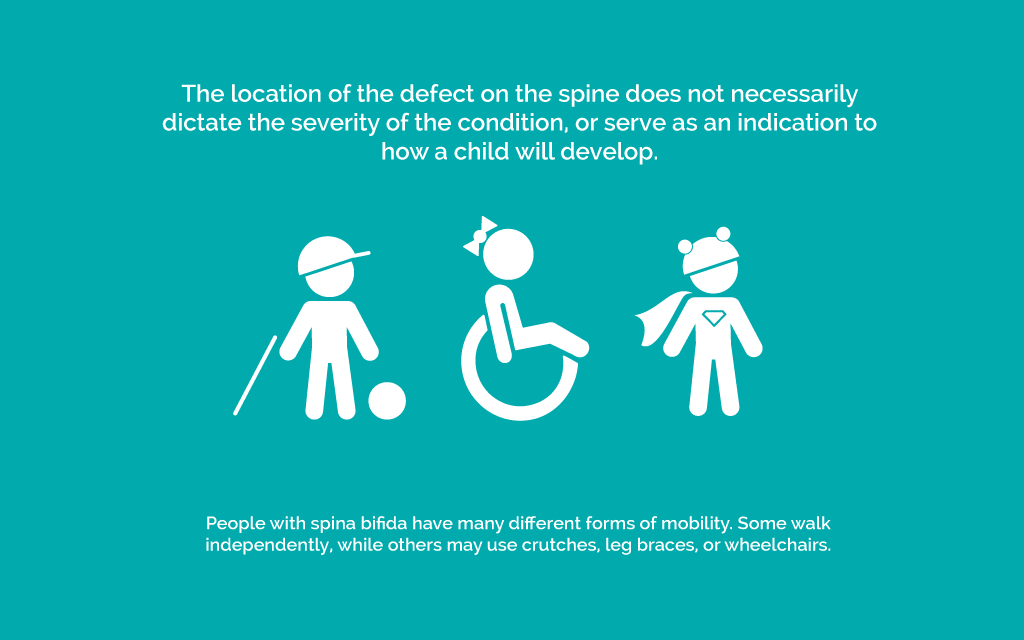 The location of the defect on the spine does not necessarily dictate the severity of the condition, or serve as an indication to how a child will develop.

People with spina bifida have many different forms of mobility. Some walk independently, while others may use crutches, leg braces, or wheelchairs.